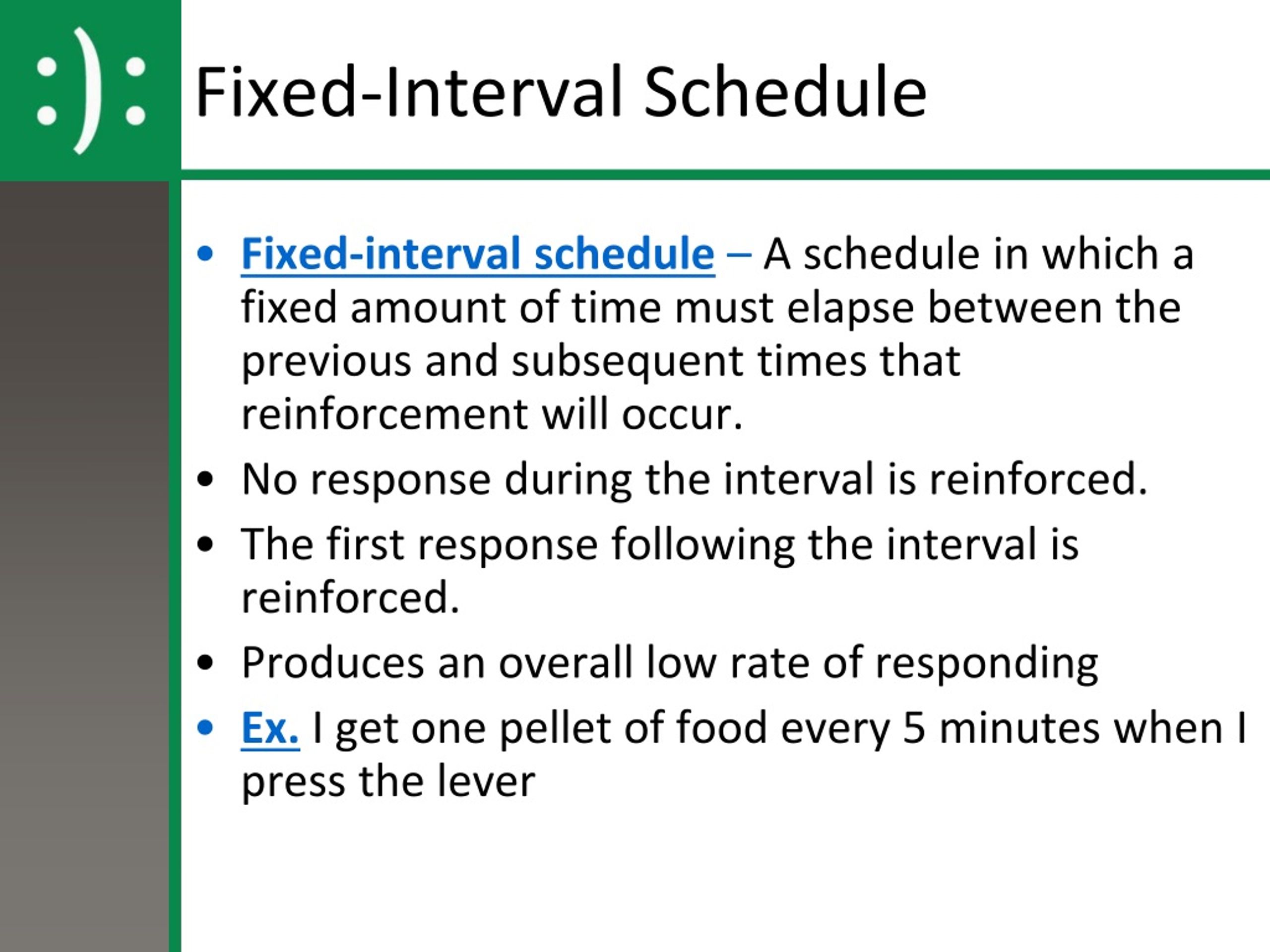 :):

Fixed-Interval Schedule

• Fixed-interval schedule – A schedule in which a fixed amount of time must elapse between the previous and subsequent times that reinforcement will occur.
• No response during the interval is reinforced.
• The first response following the interval is reinforced.
• Produces an overall low rate of responding
• Ex. I get one pellet of food every 5 minutes when I press the lever